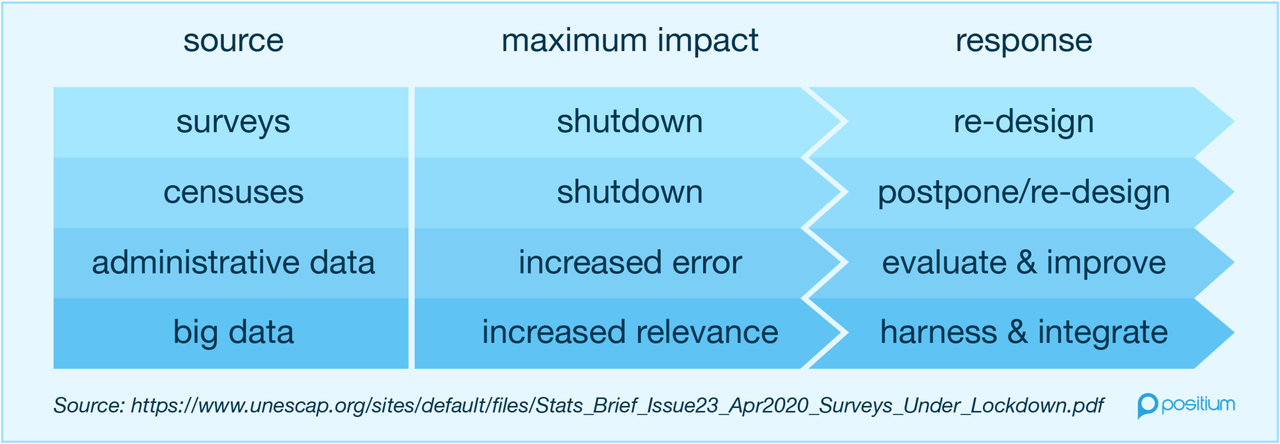 | source | maximum impact | response |
|---|---|---|
| surveys | shutdown | re-design |
| censuses | shutdown | postpone/re-design |
| administrative data | increased error | evaluate & improve |
| big data | increased relevance | harness & integrate |

Source: https://www.unescap.org/sites/default/files/Stats_Brief_Issue23_Apr2020_Surveys_Under_Lockdown.pdf

positium